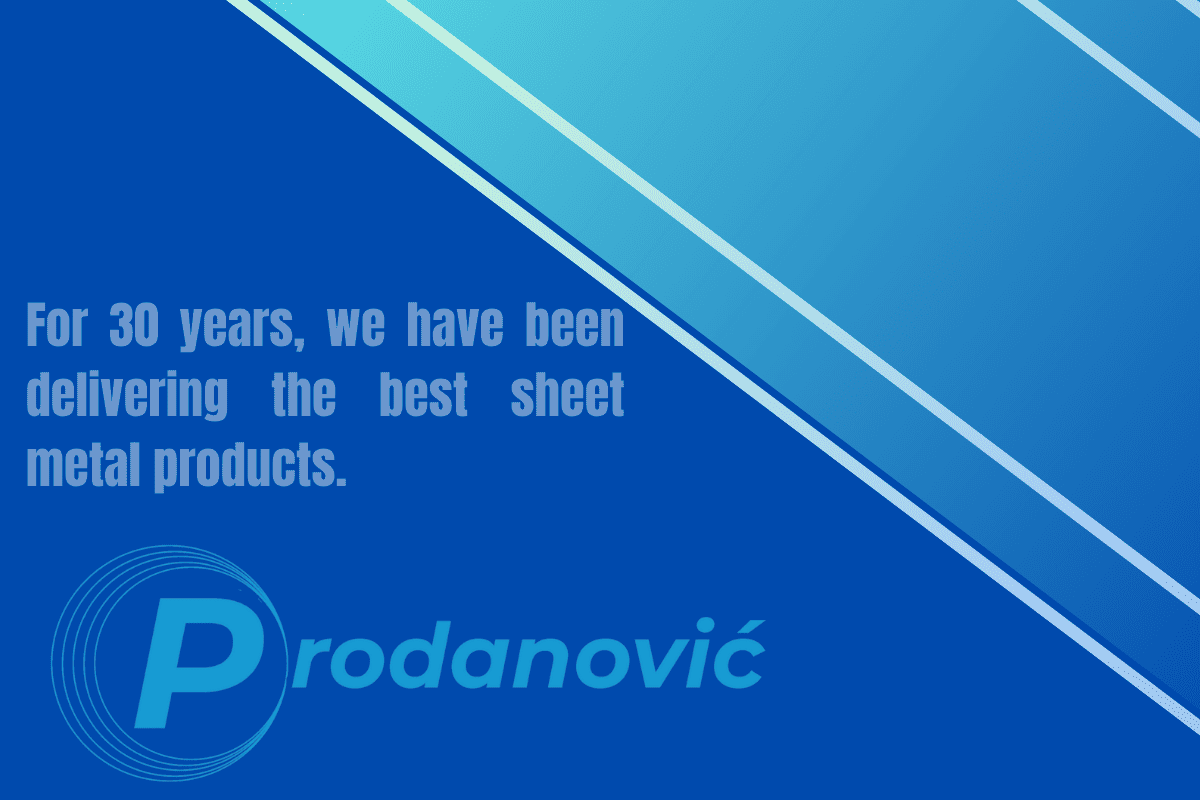 For 30 years, we have been delivering the best sheet metal products.

Prodanović